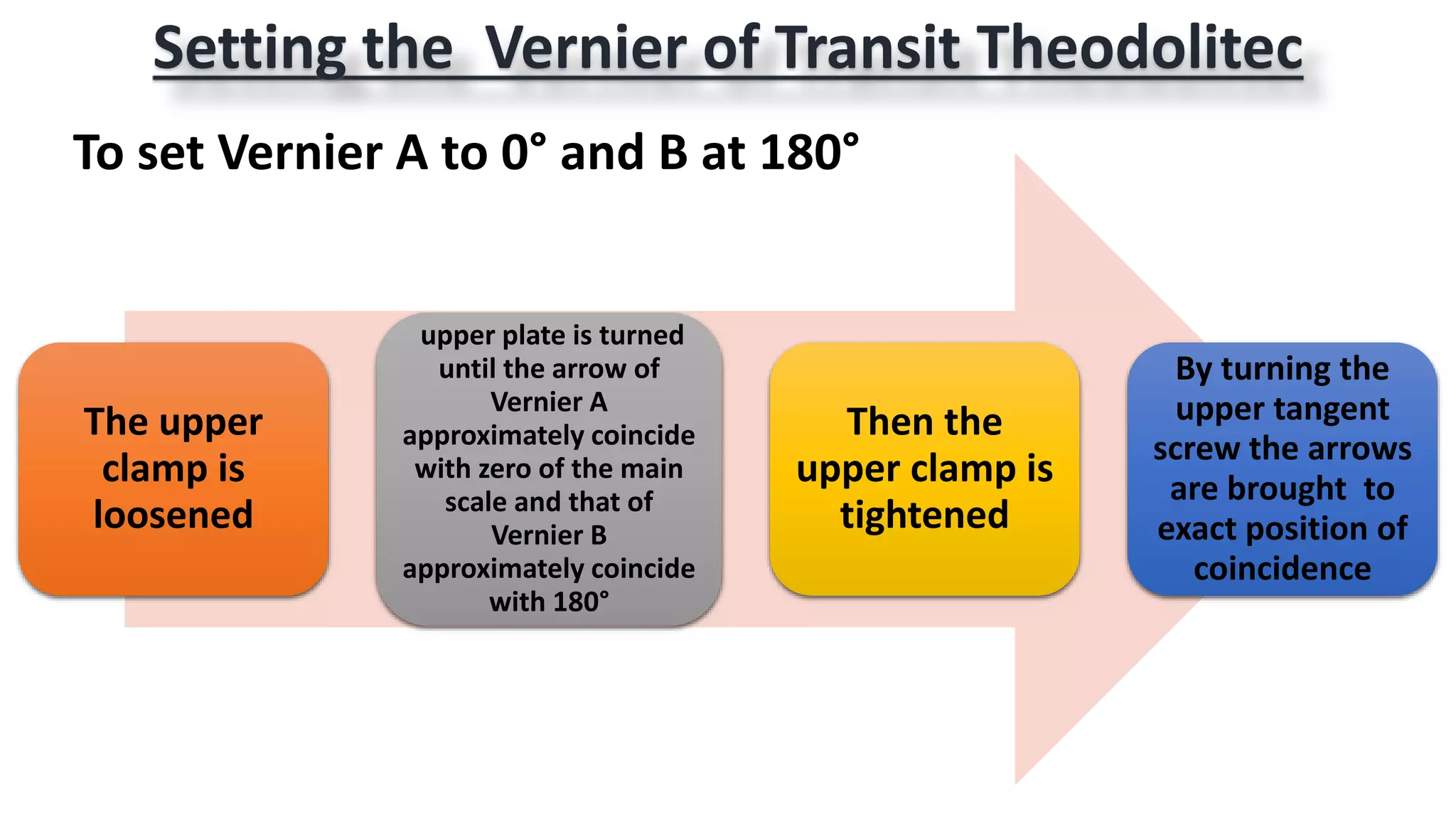 Setting the Vernier of Transit Theodolitec

To set Vernier A to 0° and B at 180°

The upper clamp is loosened

upper plate is turned until the arrow of Vernier A approximately coincide with zero of the main scale and that of Vernier B approximately coincide with 180°

Then the upper clamp is tightened

By turning the upper tangent screw the arrows are brought to exact position of coincidence